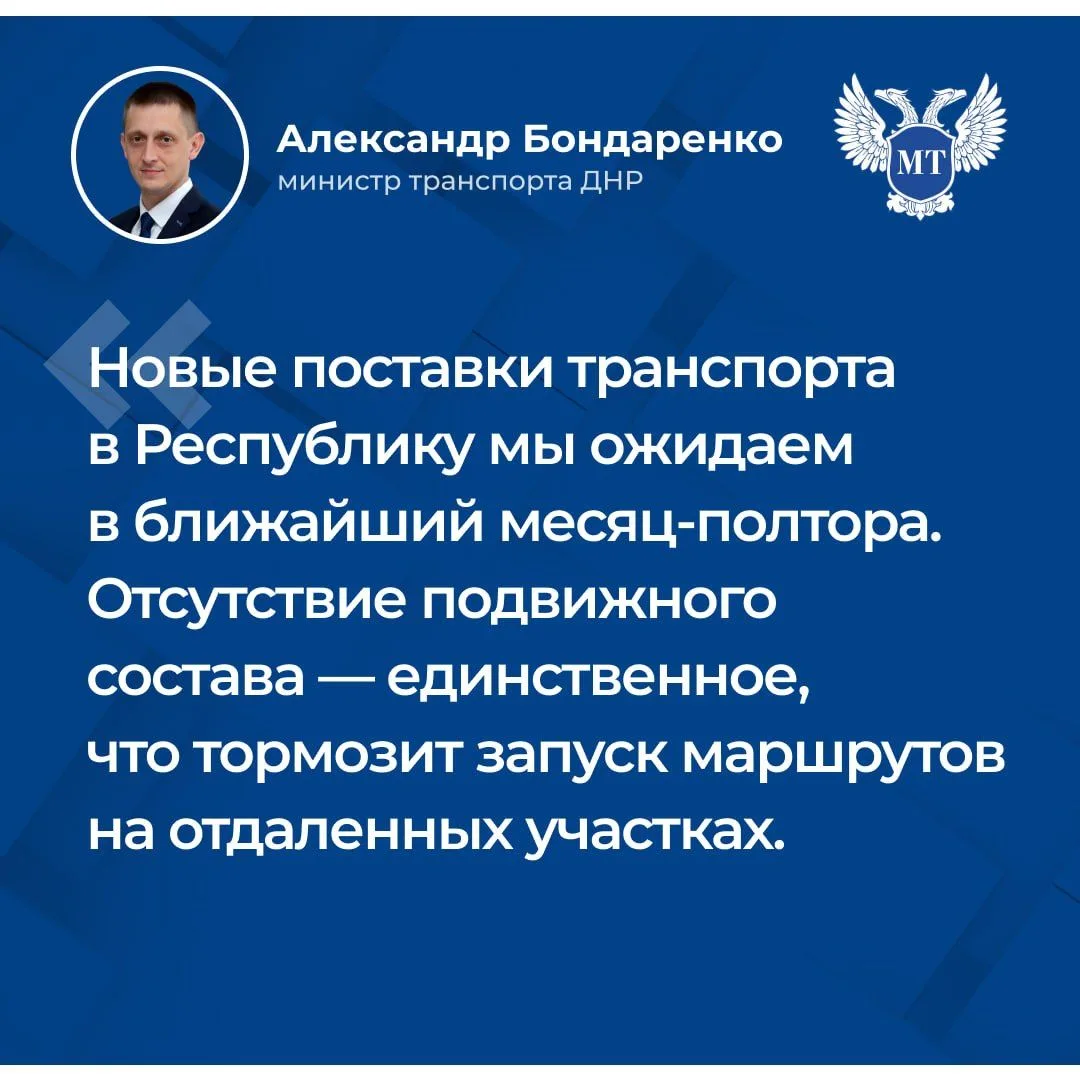 Александр Бондаренко
министр транспорта ДНР

МТ

Новые поставки транспорта в Республику мы ожидаем в ближайший месяц-полтора. Отсутствие подвижного состава — единственное, что тормозит запуск маршрутов на отдаленных участках.